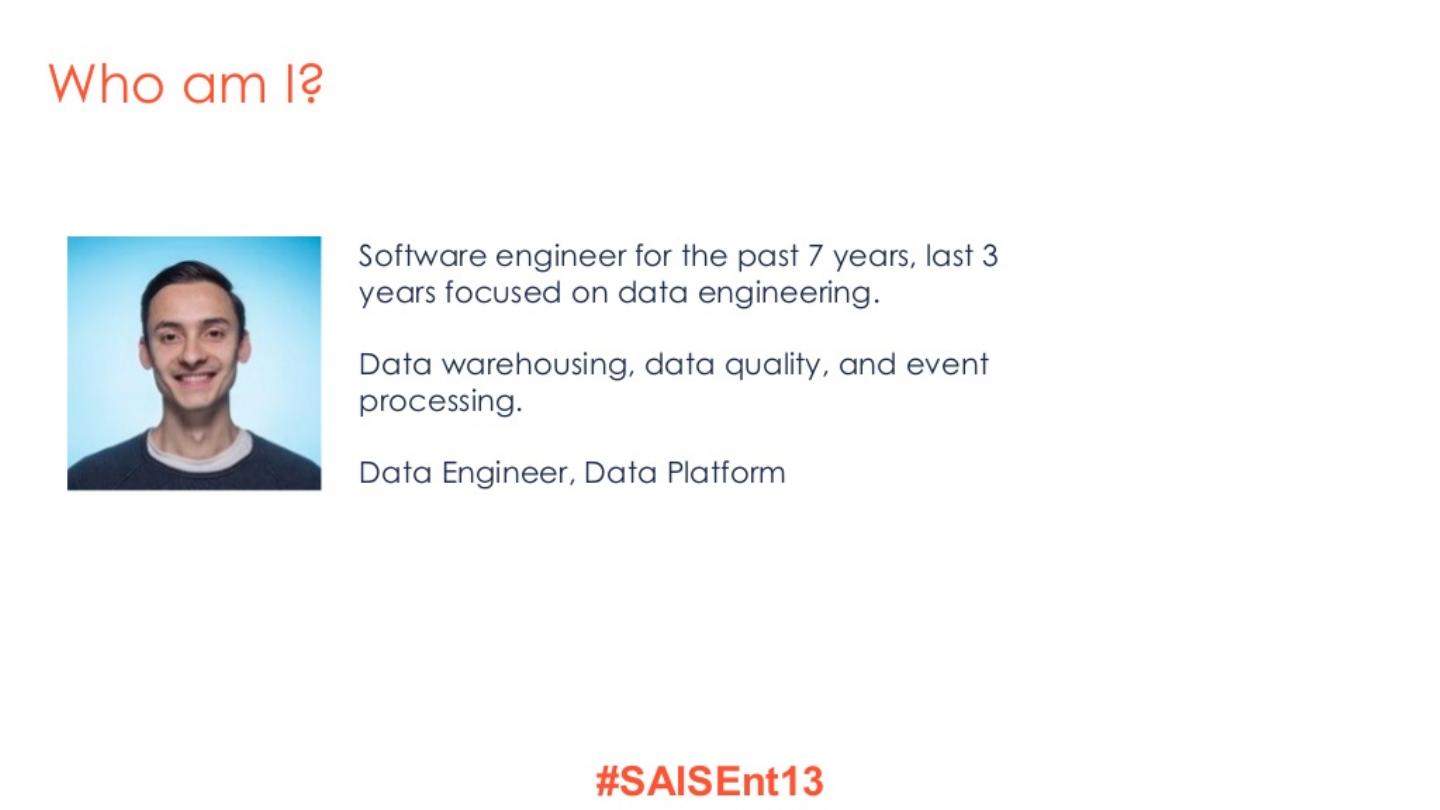 Who am I?

Software engineer for the past 7 years, last 3 years focused on data engineering.

Data warehousing, data quality, and event processing.

Data Engineer, Data Platform

#SAISEnt13